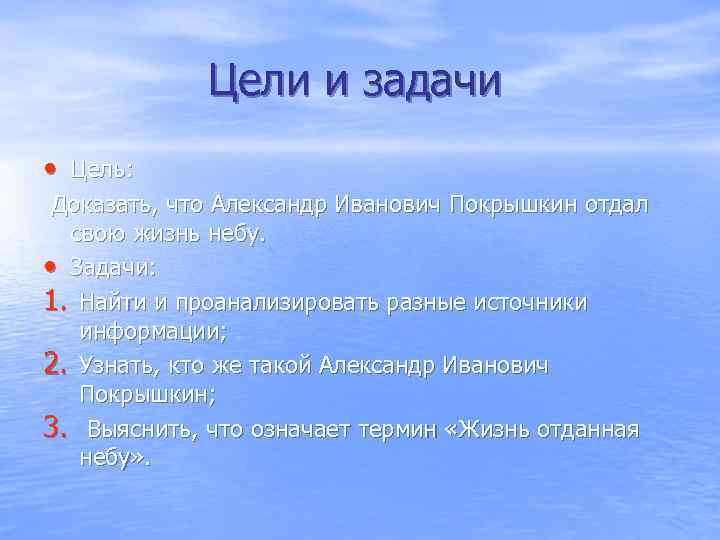 Цели и задачи

• Цель:
Доказать, что Александр Иванович Покрышкин отдал свою жизнь небу.
• Задачи:
1. Найти и проанализировать разные источники информации;
2. Узнать, кто же такой Александр Иванович Покрышкин;
3. Выяснить, что означает термин «Жизнь отданная небу».